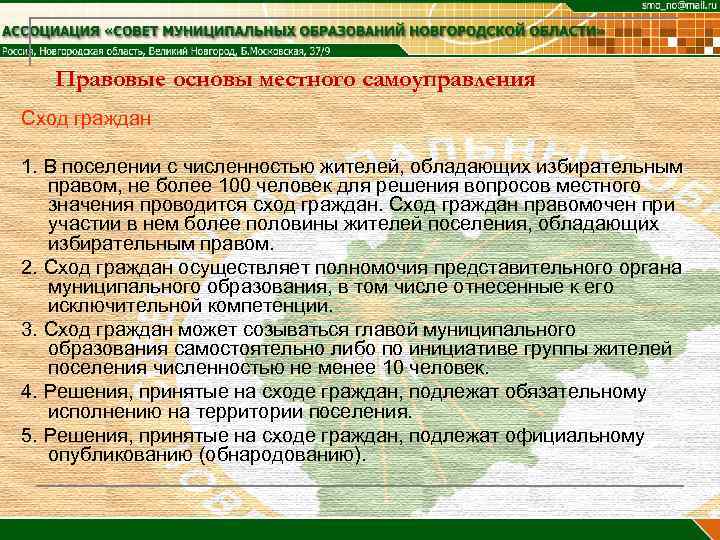 smo_no@mail.ru

АССОЦИАЦИЯ «СОВЕТ МУНИЦИПАЛЬНЫХ ОБРАЗОВАНИЙ НОВГОРОДСКОЙ ОБЛАСТИ»

Россия, Новгородская область, Великий Новгород, Б.Московская, 37/9

Правовые основы местного самоуправления

Сход граждан

1. В поселении с численностью жителей, обладающих избирательным правом, не более 100 человек для решения вопросов местного значения проводится сход граждан. Сход граждан правомочен при участии в нем более половины жителей поселения, обладающих избирательным правом.

2. Сход граждан осуществляет полномочия представительного органа муниципального образования, в том числе отнесенные к его исключительной компетенции.

3. Сход граждан может созываться главой муниципального образования самостоятельно либо по инициативе группы жителей поселения численностью не менее 10 человек.

4. Решения, принятые на сходе граждан, подлежат обязательному исполнению на территории поселения.

5. Решения, принятые на сходе граждан, подлежат официальному опубликованию (обнародованию).